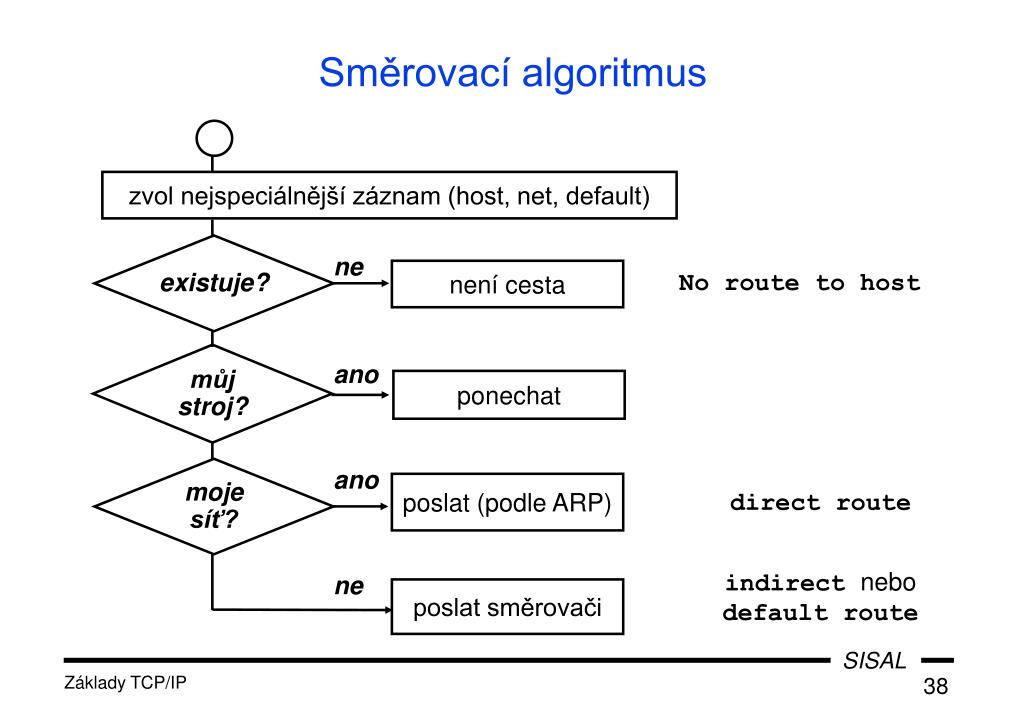 Směrovací algoritmus

zvol nejspeciálnější záznam (host, net, default)

existuje?

ne

není cesta

No route to host

můj stroj?

ano

ponechat

moje síť?

ano

poslat (podle ARP)

direct route

ne

poslat směrovači

indirect nebo default route

SISAL

Základy TCP/IP

38